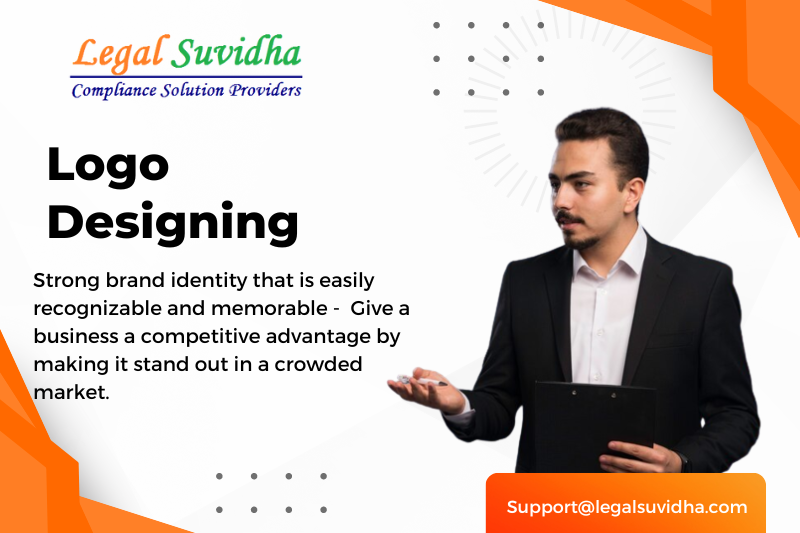 Legal Suvidha
Compliance Solution Providers

Logo Designing

Strong brand identity that is easily recognizable and memorable - Give a business a competitive advantage by making it stand out in a crowded market.

Support@legalsuvidha.com